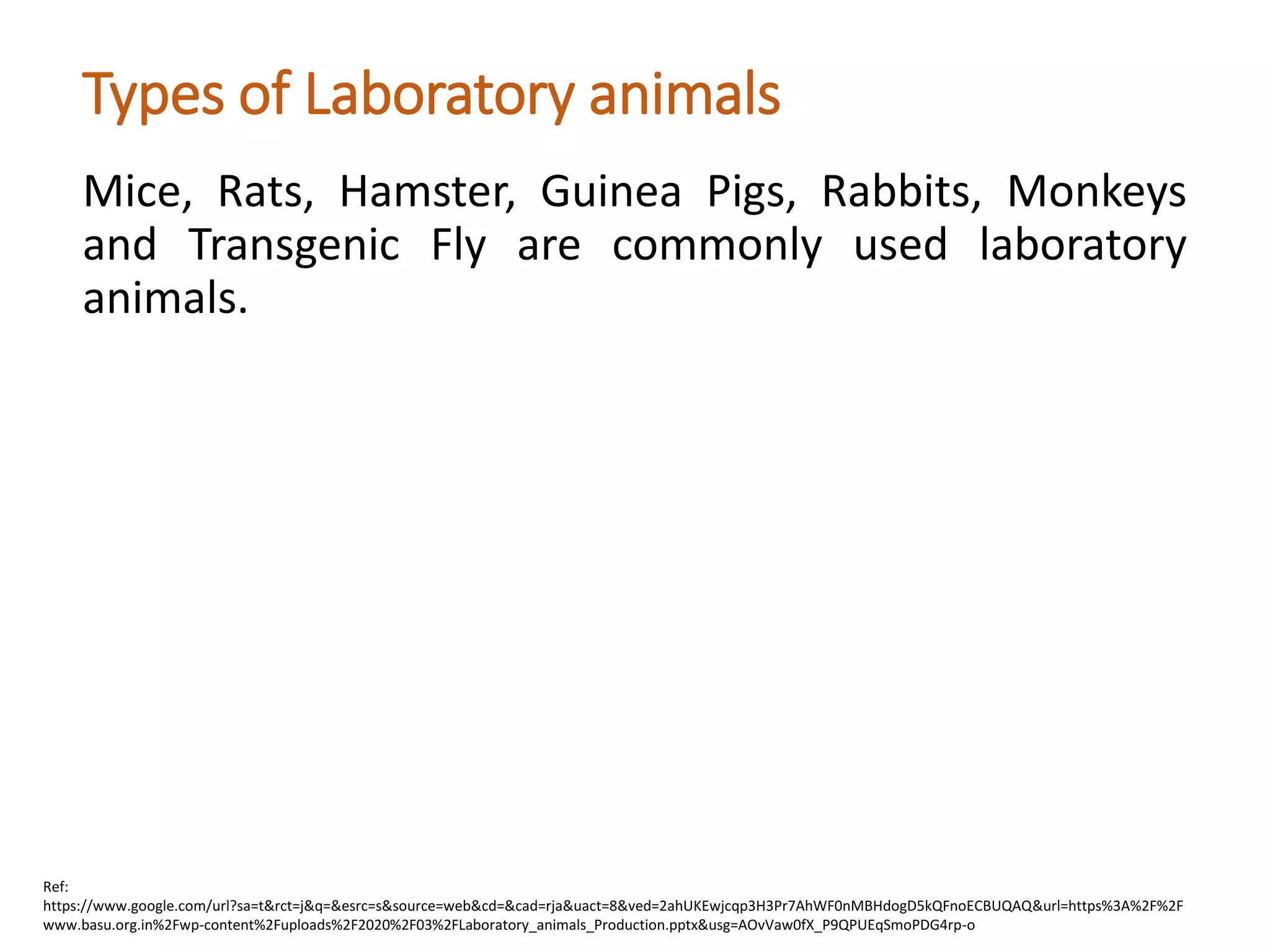 Types of Laboratory animals

Mice, Rats, Hamster, Guinea Pigs, Rabbits, Monkeys and Transgenic Fly are commonly used laboratory animals.

Ref:
https://www.google.com/url?sa=t&rct=j&q=&esrc=s&source=web&cd=&cad=rja&uact=8&ved=2ahUKEwjcqp3H3Pr7AhWF0nMBHdogD5kQFnoECBUQAQ&url=https%3A%2F%2Fwww.basu.org.in%2Fwp-content%2Fuploads%2F2020%2F03%2FLaboratory_animals_Production.pptx&usg=AOvVaw0fX_P9QPUEqSmoPDG4rp-o